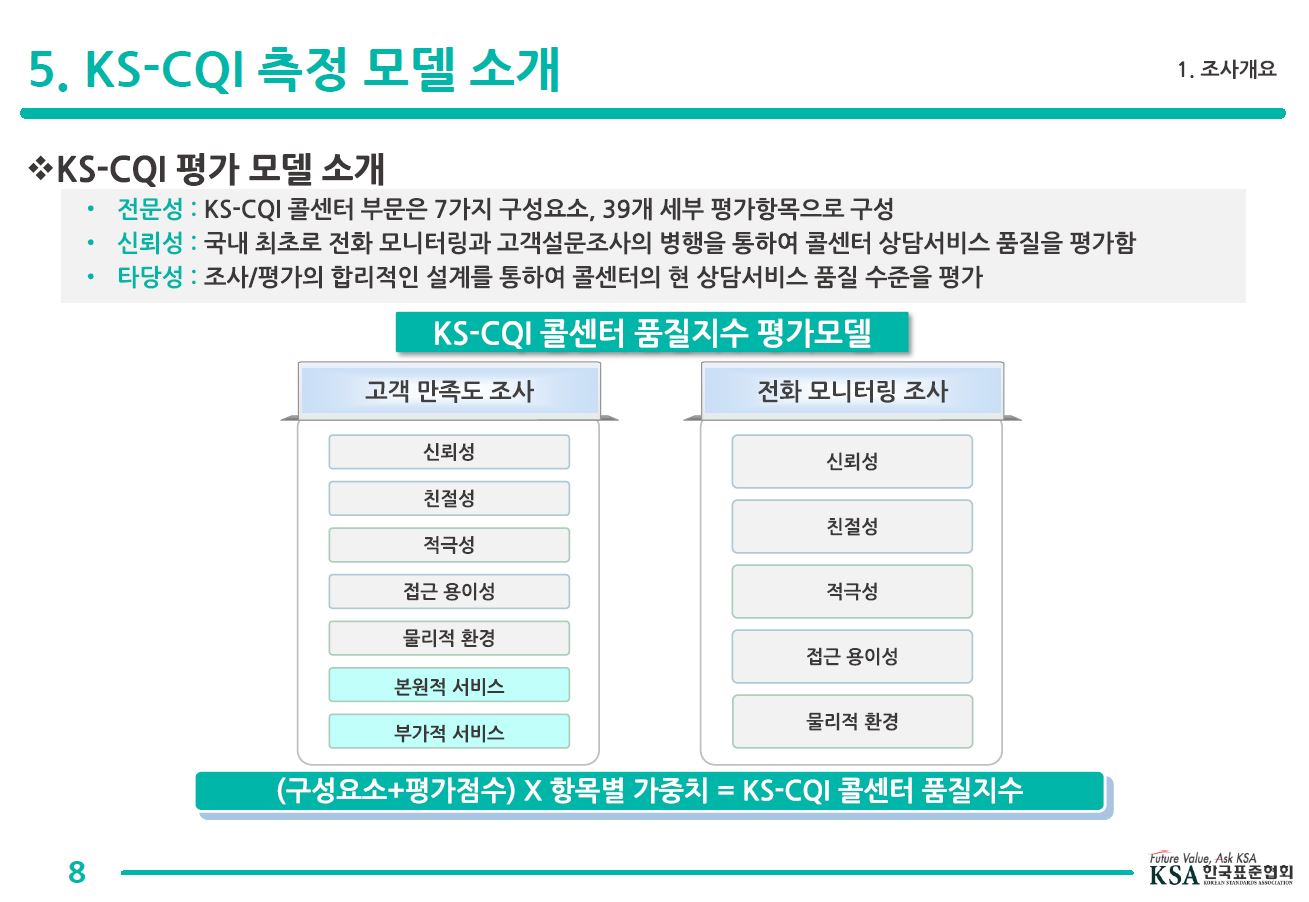 5. KS-CQI 측정 모델 소개

1. 조사개요

❖KS-CQI 평가 모델 소개

• 전문성 : KS-CQI 콜센터 부문은 7가지 구성요소, 39개 세부 평가항목으로 구성
• 신뢰성 : 국내 최초로 전화 모니터링과 고객설문조사의 병행을 통하여 콜센터 상담서비스 품질을 평가함
• 타당성 : 조사/평가의 합리적인 설계를 통하여 콜센터의 현 상담서비스 품질 수준을 평가

KS-CQI 콜센터 품질지수 평가모델

고객 만족도 조사

신뢰성
친절성
적극성
접근 용이성
물리적 환경
본원적 서비스
부가적 서비스

전화 모니터링 조사

신뢰성
친절성
적극성
접근 용이성
물리적 환경

(구성요소+평가점수) X 항목별 가중치 = KS-CQI 콜센터 품질지수

8

Future Value, Ask KSA
KSA 한국표준협회
KOREAN STANDARDS ASSOCIATION